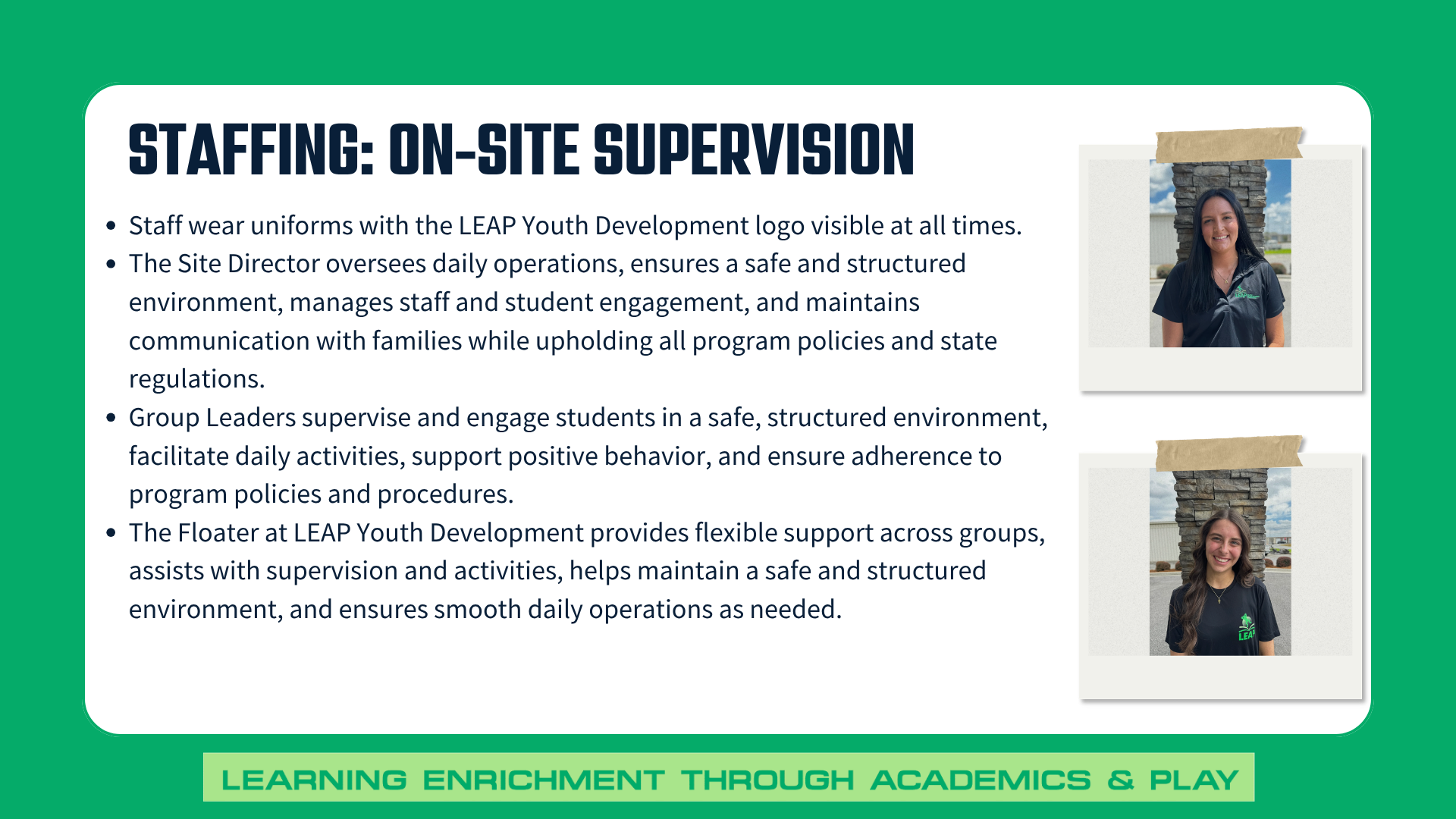 STAFFING: ON-SITE SUPERVISION

- Staff wear uniforms with the LEAP Youth Development logo visible at all times.
- The Site Director oversees daily operations, ensures a safe and structured environment, manages staff and student engagement, and maintains communication with families while upholding all program policies and state regulations.
- Group Leaders supervise and engage students in a safe, structured environment, facilitate daily activities, support positive behavior, and ensure adherence to program policies and procedures.
- The Floater at LEAP Youth Development provides flexible support across groups, assists with supervision and activities, helps maintain a safe and structured environment, and ensures smooth daily operations as needed.

LEAP

LEARNING ENRICHMENT THROUGH ACADEMICS & PLAY